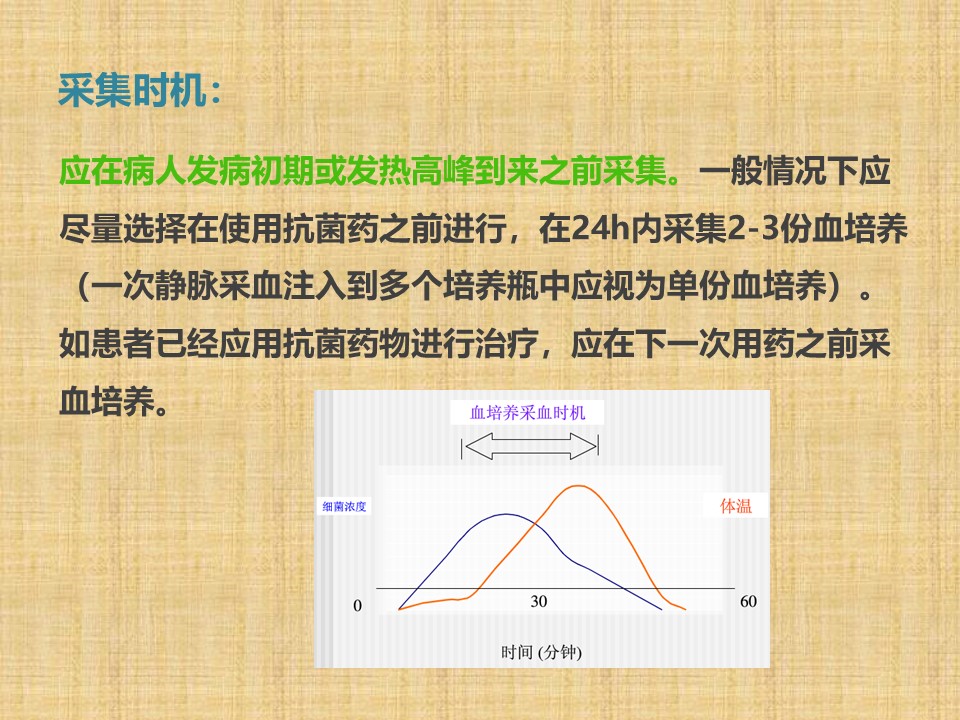 采集时机：

应在病人发病初期或发热高峰到来之前采集。一般情况下应尽量选择在使用抗菌药之前进行，在24h内采集2-3份血培养（一次静脉采血注入到多个培养瓶中应视为单份血培养）。如患者已经应用抗菌药物进行治疗，应在下一次用药之前采血培养。

血培养采血时机

细菌浓度

体温

0

30

60

时间 (分钟)